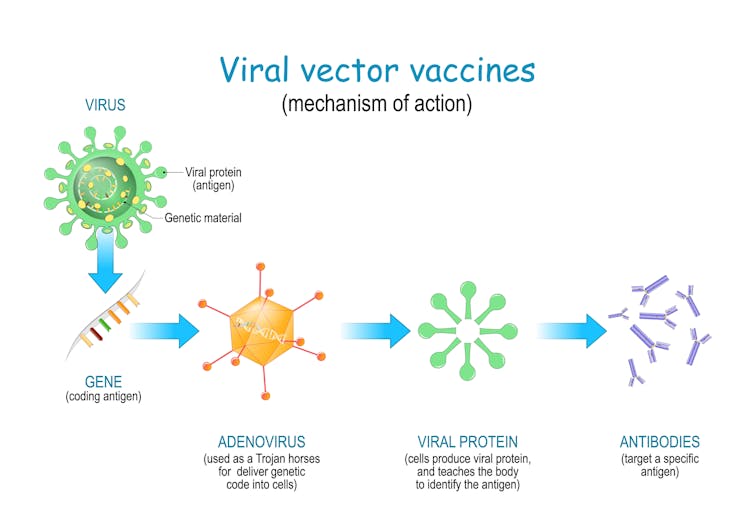 Viral vector vaccines
(mechanism of action)

VIRUS

Viral protein (antigen)

Genetic material

GENE
(coding antigen)

ADENOVIRUS
(used as a Trojan horses for deliver genetic code into cells)

VIRAL PROTEIN
(cells produce viral protein, and teaches the body to identify the antigen)

ANTIBODIES
(target a specific antigen)